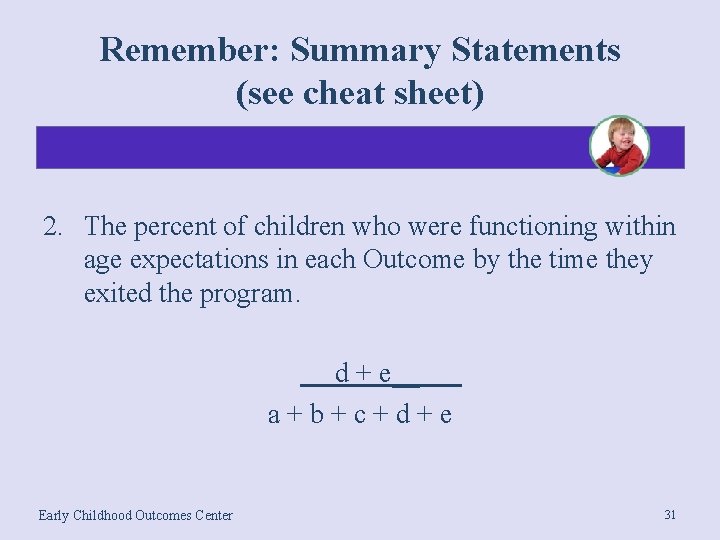 Remember: Summary Statements (see cheat sheet)

2. The percent of children who were functioning within age expectations in each Outcome by the time they exited the program.

$\frac{d + e}{a + b + c + d + e}$

Early Childhood Outcomes Center

31